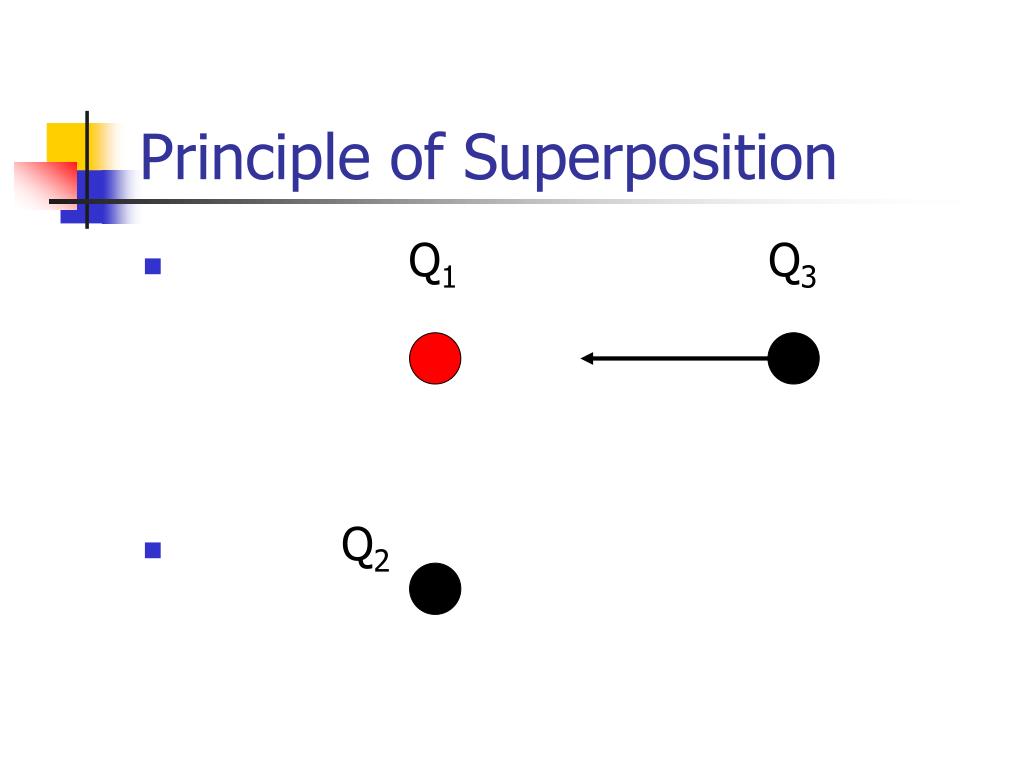 Principle of Superposition

$Q_1$ $Q_3$

$Q_2$